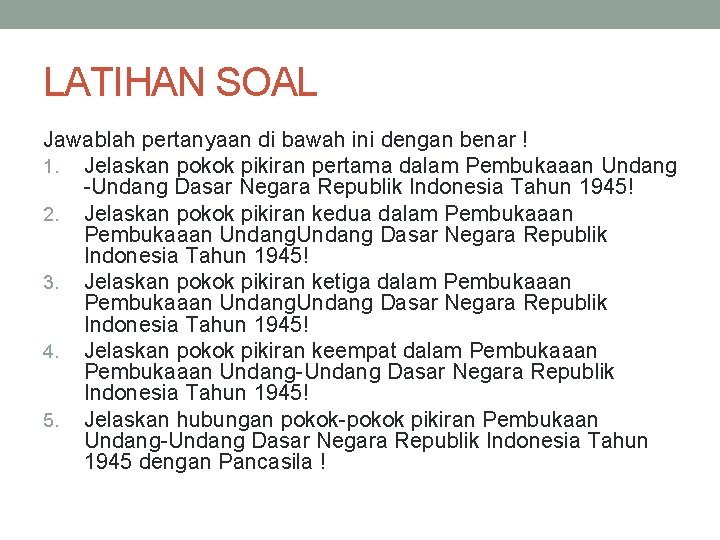 LATIHAN SOAL

Jawablah pertanyaan di bawah ini dengan benar !

1. Jelaskan pokok pikiran pertama dalam Pembukaaan Undang -Undang Dasar Negara Republik Indonesia Tahun 1945!
2. Jelaskan pokok pikiran kedua dalam Pembukaaan Pembukaaan UndangUndang Dasar Negara Republik Indonesia Tahun 1945!
3. Jelaskan pokok pikiran ketiga dalam Pembukaaan Pembukaaan UndangUndang Dasar Negara Republik Indonesia Tahun 1945!
4. Jelaskan pokok pikiran keempat dalam Pembukaaan Pembukaaan Undang-Undang Dasar Negara Republik Indonesia Tahun 1945!
5. Jelaskan hubungan pokok-pokok pikiran Pembukaan Undang-Undang Dasar Negara Republik Indonesia Tahun 1945 dengan Pancasila !